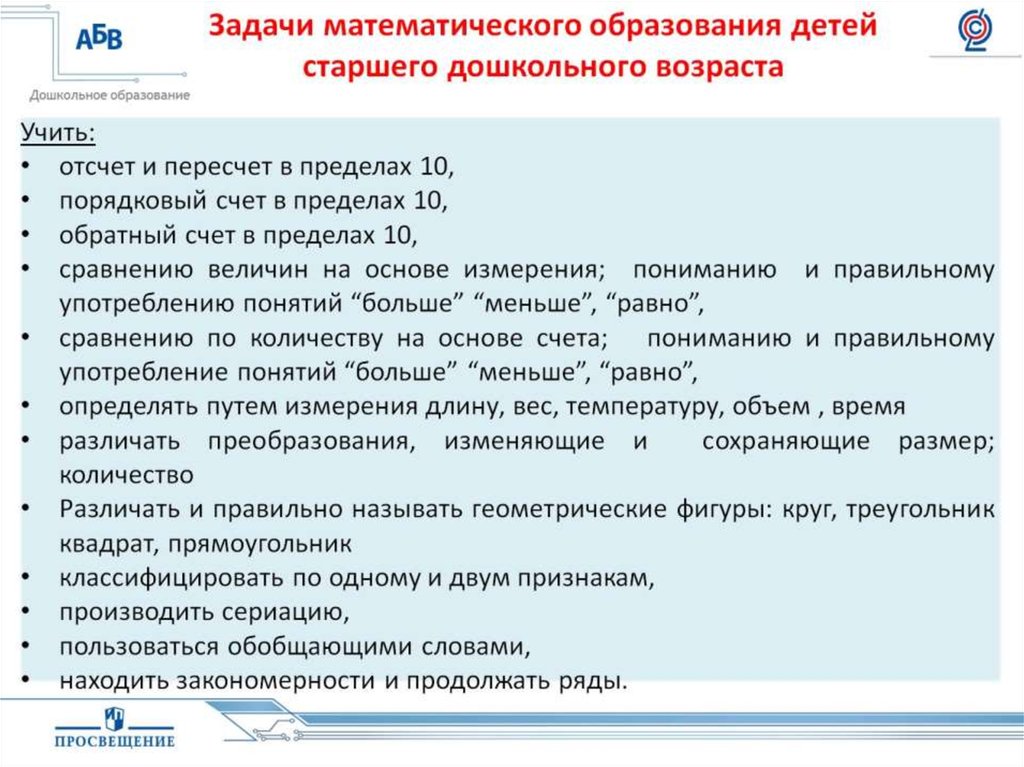 АБВ

Дошкольное образование

Задачи математического образования детей старшего дошкольного возраста

Учить:
• отсчет и пересчет в пределах 10,
• порядковый счет в пределах 10,
• обратный счет в пределах 10,
• сравнению величин на основе измерения; пониманию и правильному употреблению понятий “больше” “меньше”, “равно”,
• сравнению по количеству на основе счета; пониманию и правильному употребление понятий “больше” “меньше”, “равно”,
• определять путем измерения длину, вес, температуру, объем , время
• различать преобразования, изменяющие и сохраняющие размер; количество
• Различать и правильно называть геометрические фигуры: круг, треугольник квадрат, прямоугольник
• классифицировать по одному и двум признакам,
• производить сериацию,
• пользоваться обобщающими словами,
• находить закономерности и продолжать ряды.

ПРОСВЕЩЕНИЕ